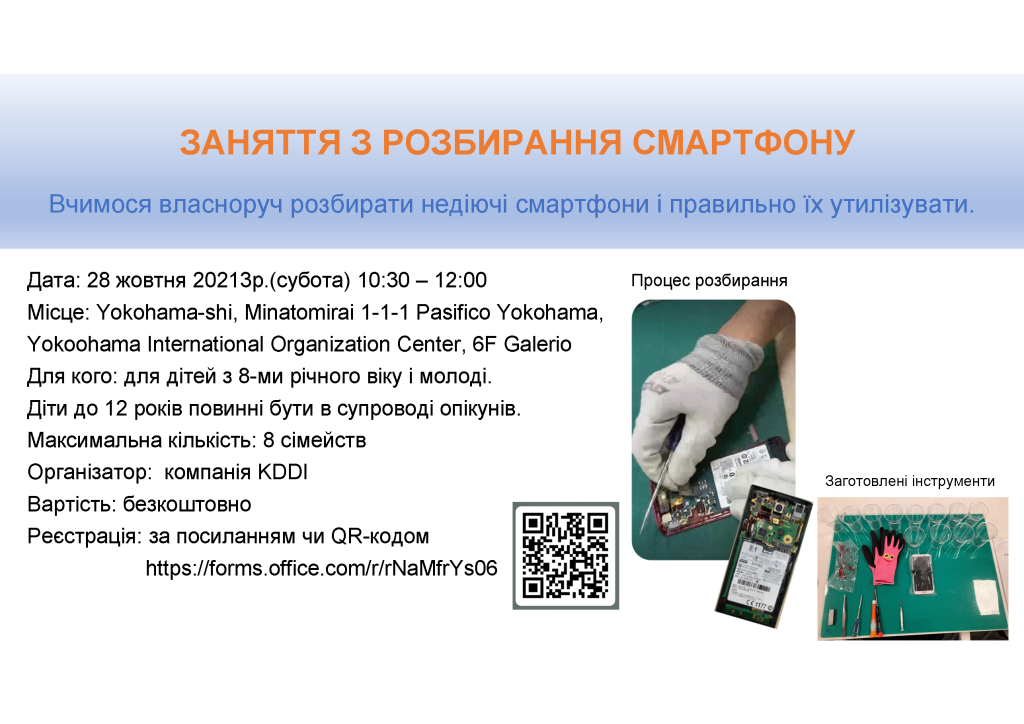 ЗАНЯТТЯ З РОЗБИРАННЯ СМАРТФОНУ

Вчимося власноруч розбирати недіючі смартфони і правильно їх утилізувати.

Дата: 28 жовтня 20213р.(субота) 10:30 – 12:00
Місце: Yokohama-shi, Minatomirai 1-1-1 Pasifico Yokohama, Yokoohama International Organization Center, 6F Galerio
Для кого: для дітей з 8-ми річного віку і молоді.
Діти до 12 років повинні бути в супроводі опікунів.
Максимальна кількість: 8 сімейств
Організатор: компанія KDDI
Вартість: безкоштовно
Реєстрація: за посиланням чи QR-кодом
https://forms.office.com/r/rNaMfrYs06

Процес розбирання

Заготовлені інструменти